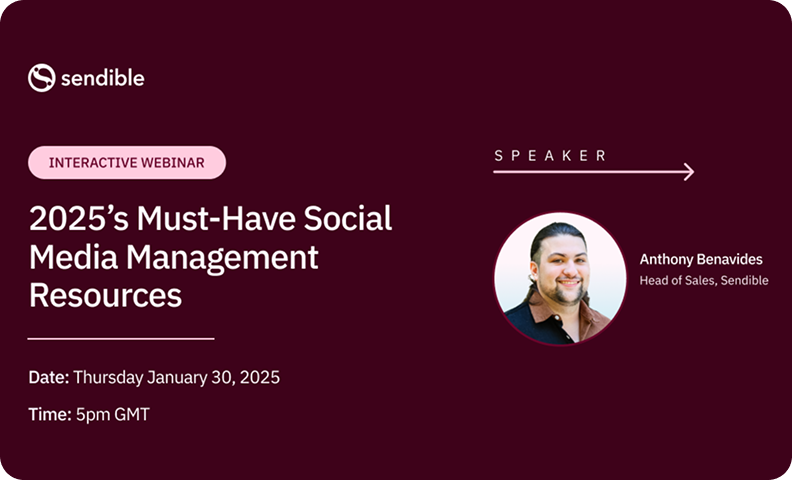 sendible

INTERACTIVE WEBINAR

2025's Must-Have Social Media Management Resources

Date: Thursday January 30, 2025

Time: 5pm GMT

SPEAKER

Anthony Benavides
Head of Sales, Sendible